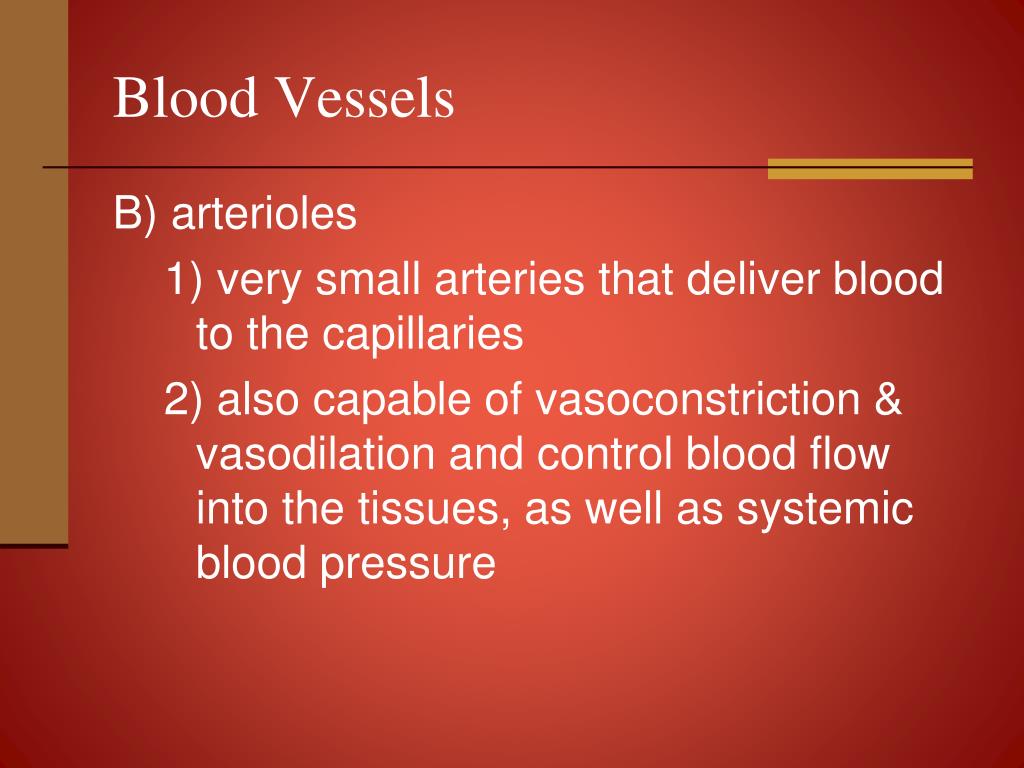 Blood Vessels

B) arterioles

1) very small arteries that deliver blood to the capillaries

2) also capable of vasoconstriction & vasodilation and control blood flow into the tissues, as well as systemic blood pressure